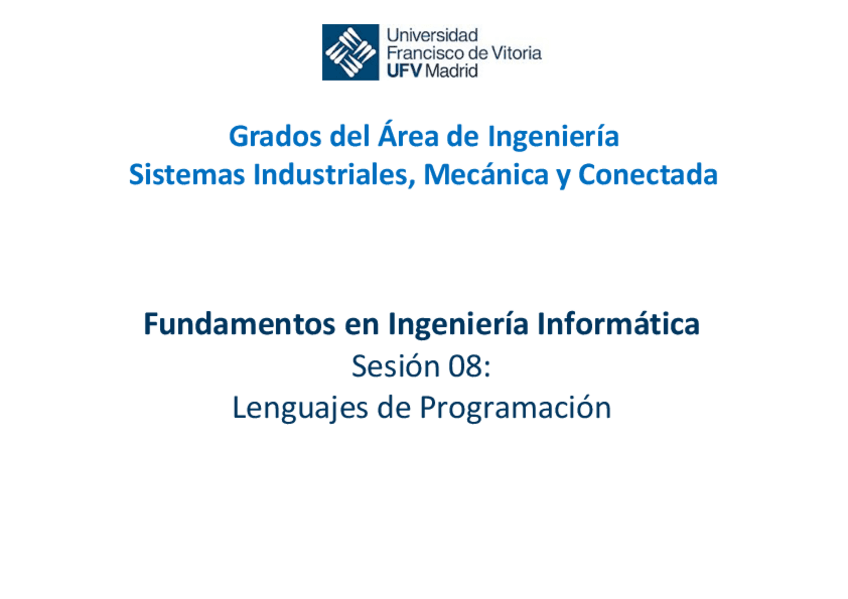 Universidad
Francisco de Vitoria
UFV Madrid

Grados del Área de Ingeniería
Sistemas Industriales, Mecánica y Conectada

Fundamentos en Ingeniería Informática
Sesión 08:
Lenguajes de Programación